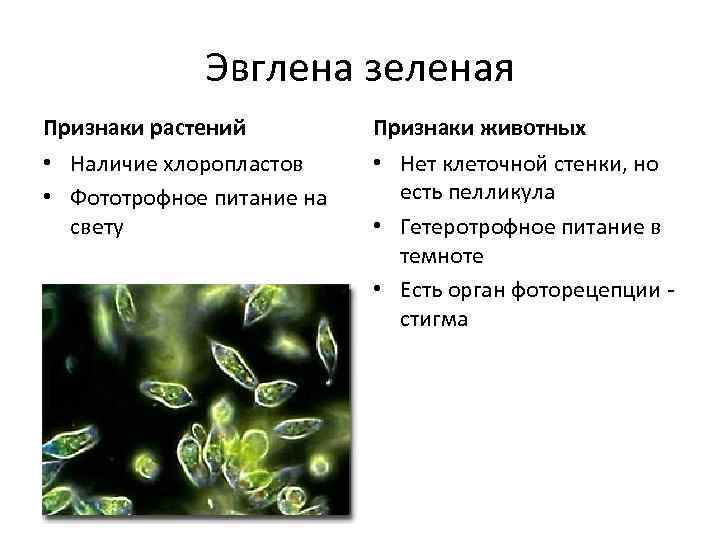 Эвглена зеленая

Признаки растений

• Наличие хлоропластов
• Фототрофное питание на свету

Признаки животных

• Нет клеточной стенки, но есть пелликула
• Гетеротрофное питание в темноте
• Есть орган фоторецепции - стигма